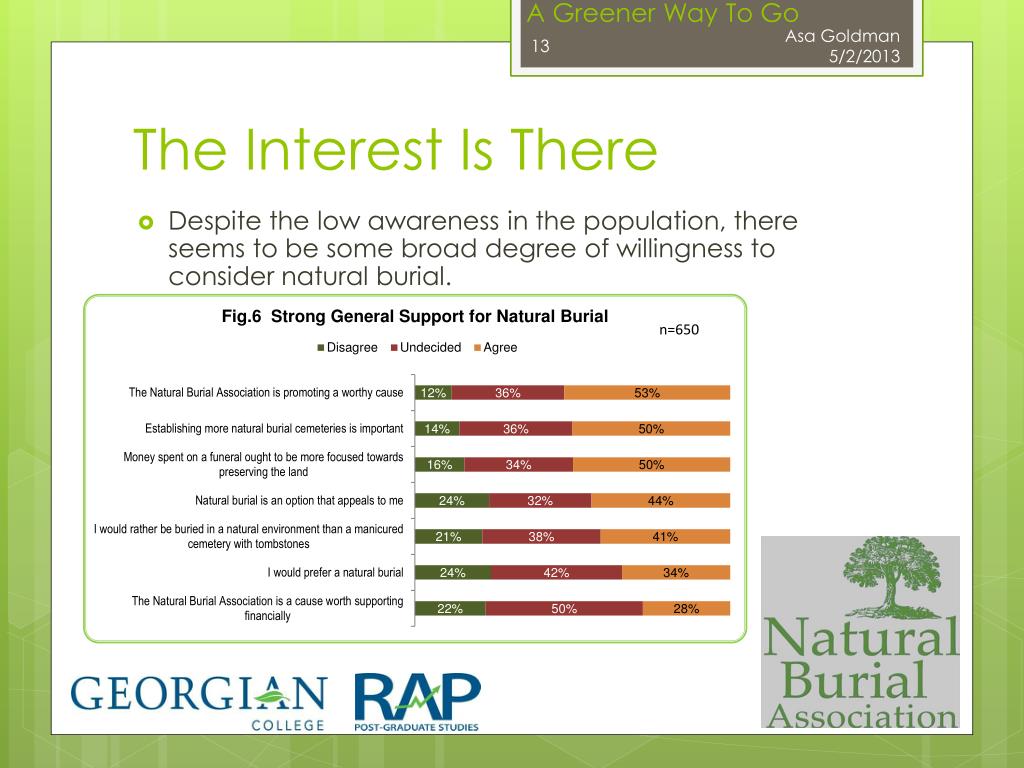 A Greener Way To Go
13
Asa Goldman
5/2/2013

The Interest Is There

Despite the low awareness in the population, there seems to be some broad degree of willingness to consider natural burial.

Fig.6 Strong General Support for Natural Burial
n=650

Disagree Undecided Agree

| | Disagree | Undecided | Agree |
|---|---|---|---|
| The Natural Burial Association is promoting a worthy cause | 12% | 36% | 53% |
| Establishing more natural burial cemeteries is important | 14% | 36% | 50% |
| Money spent on a funeral ought to be more focused towards preserving the land | 16% | 34% | 50% |
| Natural burial is an option that appeals to me | 24% | 32% | 44% |
| I would rather be buried in a natural environment than a manicured cemetery with tombstones | 21% | 38% | 41% |
| I would prefer a natural burial | 24% | 42% | 34% |
| The Natural Burial Association is a cause worth supporting financially | 22% | 50% | 28% |

GEORGIAN COLLEGE
RAP POST-GRADUATE STUDIES
Natural Burial Association